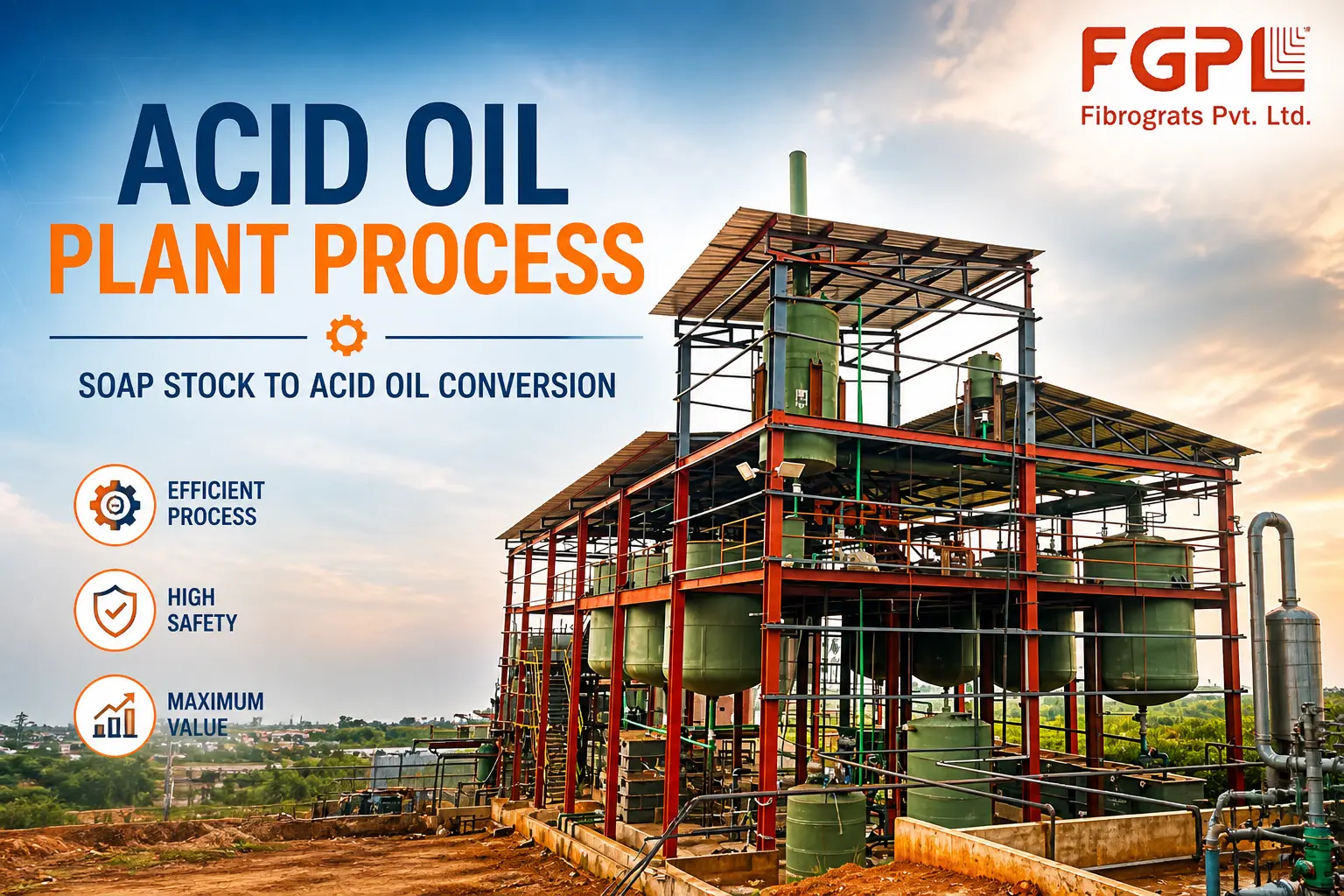 FGPL
Fibrograts Pvt. Ltd.

ACID OIL
PLANT PROCESS

SOAP STOCK TO ACID OIL CONVERSION

EFFICIENT PROCESS

HIGH SAFETY

MAXIMUM VALUE